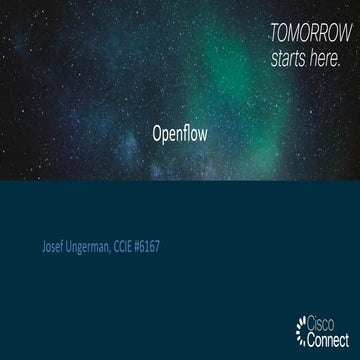 TOMORROW starts here.

Openflow

Josef Ungerman, CCIE #6167

Cisco Connect